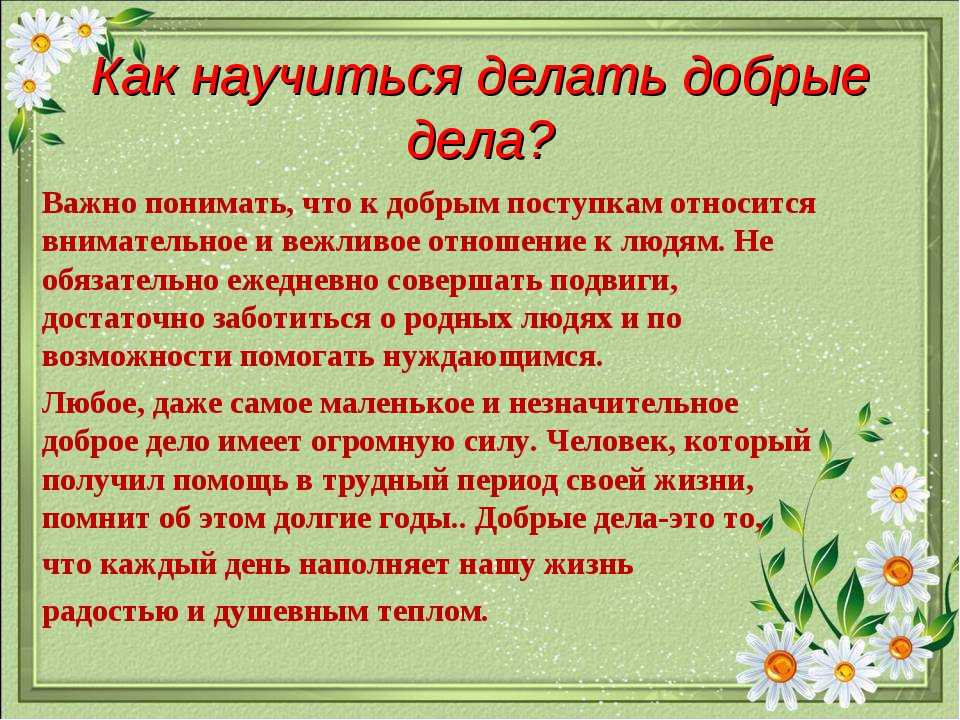 Как научиться делать добрые дела?

Важно понимать, что к добрым поступкам относится внимательное и вежливое отношение к людям. Не обязательно ежедневно совершать подвиги, достаточно заботиться о родных людях и по возможности помогать нуждающимся.

Любое, даже самое маленькое и незначительное доброе дело имеет огромную силу. Человек, который получил помощь в трудный период своей жизни, помнит об этом долгие годы.. Добрые дела-это то, что каждый день наполняет нашу жизнь радостью и душевным теплом.